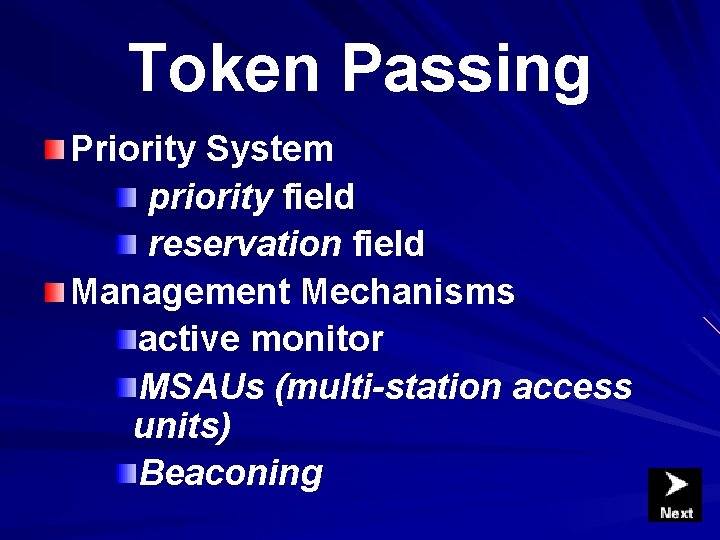 Token Passing

Priority System

priority field

reservation field

Management Mechanisms

active monitor

MSAUs (multi-station access units)

Beaconing

Next